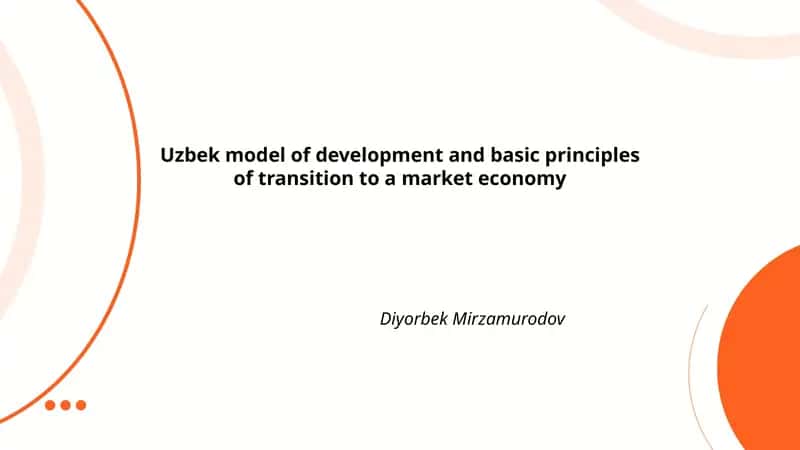 Uzbek model of development and basic principles of transition to a market economy

Diyorbek Mirzamurodov